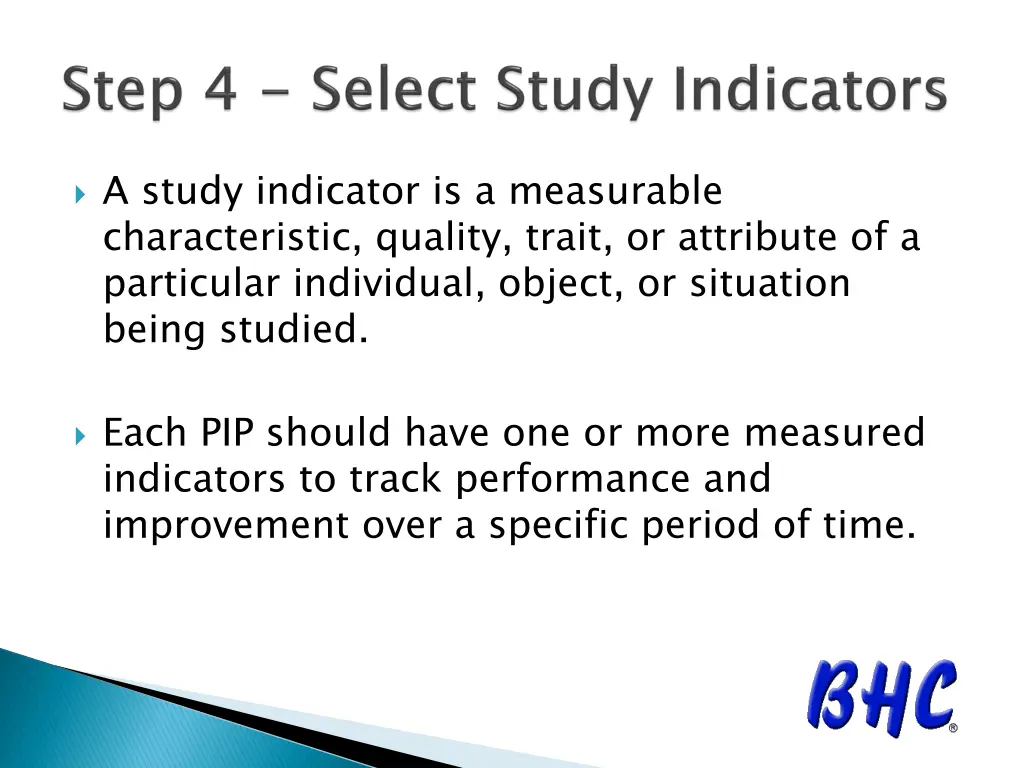 Step 4 - Select Study Indicators

A study indicator is a measurable characteristic, quality, trait, or attribute of a particular individual, object, or situation being studied.

Each PIP should have one or more measured indicators to track performance and improvement over a specific period of time.

BHC®